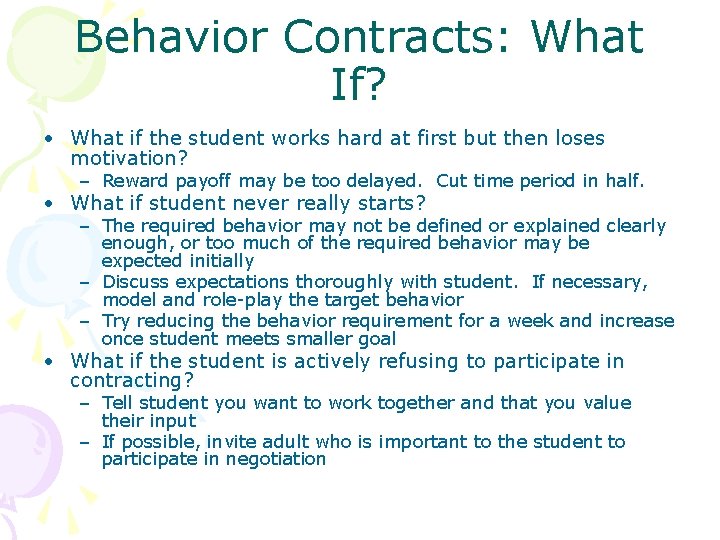 Behavior Contracts: What If?

• What if the student works hard at first but then loses motivation?
  – Reward payoff may be too delayed. Cut time period in half.
• What if student never really starts?
  – The required behavior may not be defined or explained clearly enough, or too much of the required behavior may be expected initially
  – Discuss expectations thoroughly with student. If necessary, model and role-play the target behavior
  – Try reducing the behavior requirement for a week and increase once student meets smaller goal
• What if the student is actively refusing to participate in contracting?
  – Tell student you want to work together and that you value their input
  – If possible, invite adult who is important to the student to participate in negotiation